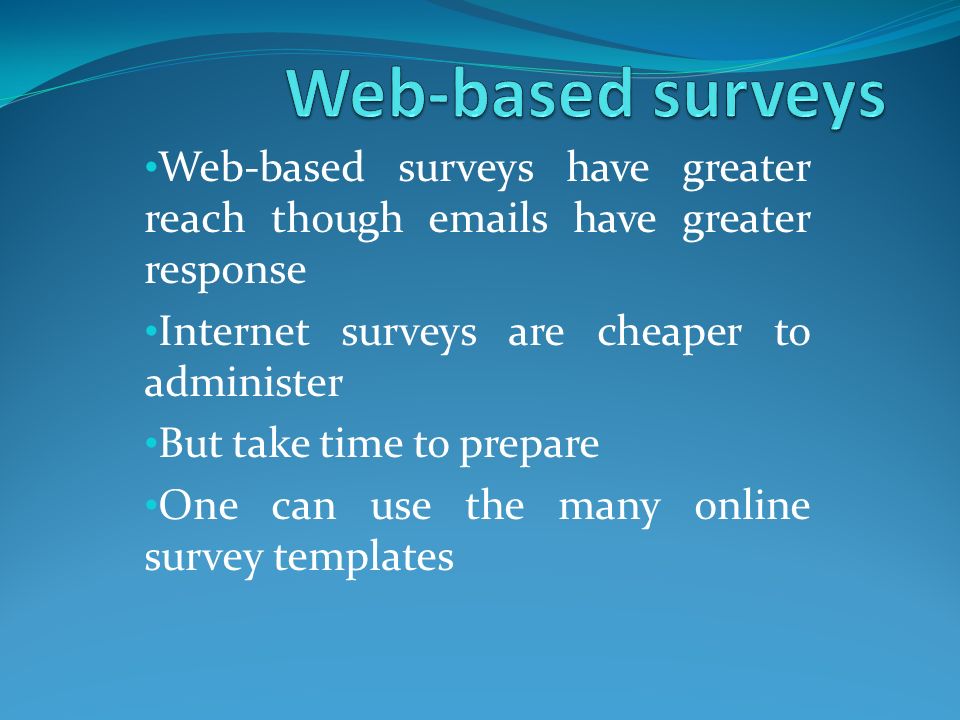 Web-based surveys

•Web-based surveys have greater reach though emails have greater response

•Internet surveys are cheaper to administer

•But take time to prepare

•One can use the many online survey templates